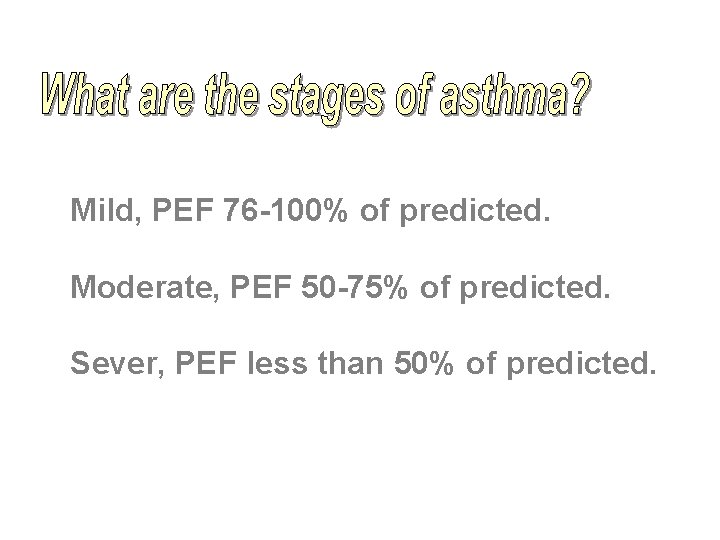 What are the stages of asthma?

Mild, PEF 76-100% of predicted.

Moderate, PEF 50-75% of predicted.

Sever, PEF less than 50% of predicted.